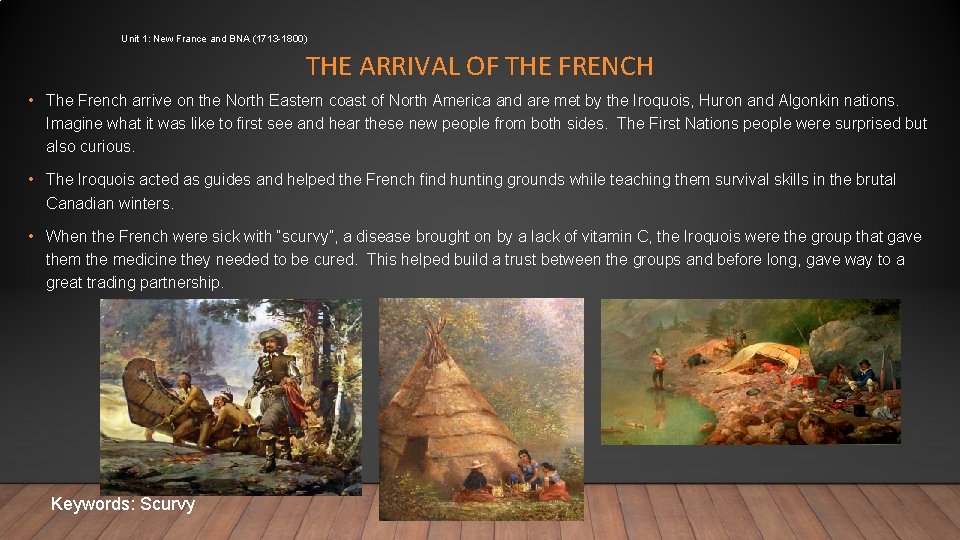 Unit 1: New France and BNA (1713-1800)

THE ARRIVAL OF THE FRENCH

• The French arrive on the North Eastern coast of North America and are met by the Iroquois, Huron and Algonkin nations. Imagine what it was like to first see and hear these new people from both sides. The First Nations people were surprised but also curious.

• The Iroquois acted as guides and helped the French find hunting grounds while teaching them survival skills in the brutal Canadian winters.

• When the French were sick with "scurvy", a disease brought on by a lack of vitamin C, the Iroquois were the group that gave them the medicine they needed to be cured. This helped build a trust between the groups and before long, gave way to a great trading partnership.

Keywords: Scurvy